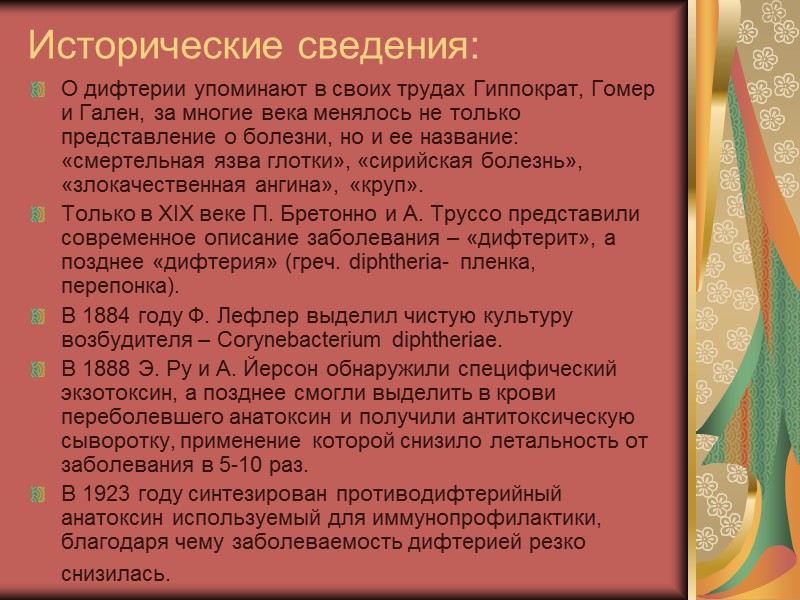 Исторические сведения:

О дифтерии упоминают в своих трудах Гиппократ, Гомер и Гален, за многие века менялось не только представление о болезни, но и ее название: «смертельная язва глотки», «сирийская болезнь», «злокачественная ангина», «круп».

Только в XIX веке П. Бретонно и А. Труссо представили современное описание заболевания – «дифтерит», а позднее «дифтерия» (греч. diphtheria- пленка, перепонка).

В 1884 году Ф. Лефлер выделил чистую культуру возбудителя – Corynebacterium diphtheriae.

В 1888 Э. Ру и А. Йерсон обнаружили специфический экзотоксин, а позднее смогли выделить в крови переболевшего анатоксин и получили антитоксическую сыворотку, применение которой снизило летальность от заболевания в 5-10 раз.

В 1923 году синтезирован противодифтерийный анатоксин используемый для иммунопрофилактики, благодаря чему заболеваемость дифтерией резко снизилась.